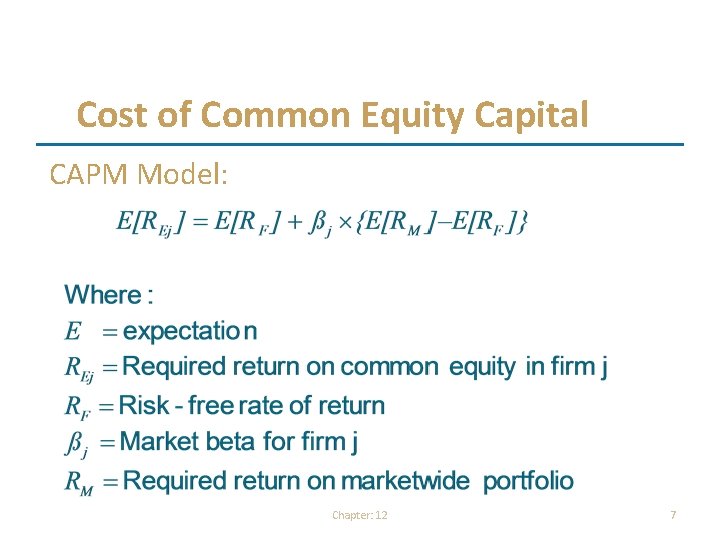 Cost of Common Equity Capital

CAPM Model:

$E[R_{Ej}] = E[R_F] + \beta_j \times \{E[R_M] - E[R_F]\}$

Where :

$E$ = expectation

$R_{Ej}$ = Required return on common equity in firm j

$R_F$ = Risk - free rate of return

$\beta_j$ = Market beta for firm j

$R_M$ = Required return on marketwide portfolio

Chapter: 12

7